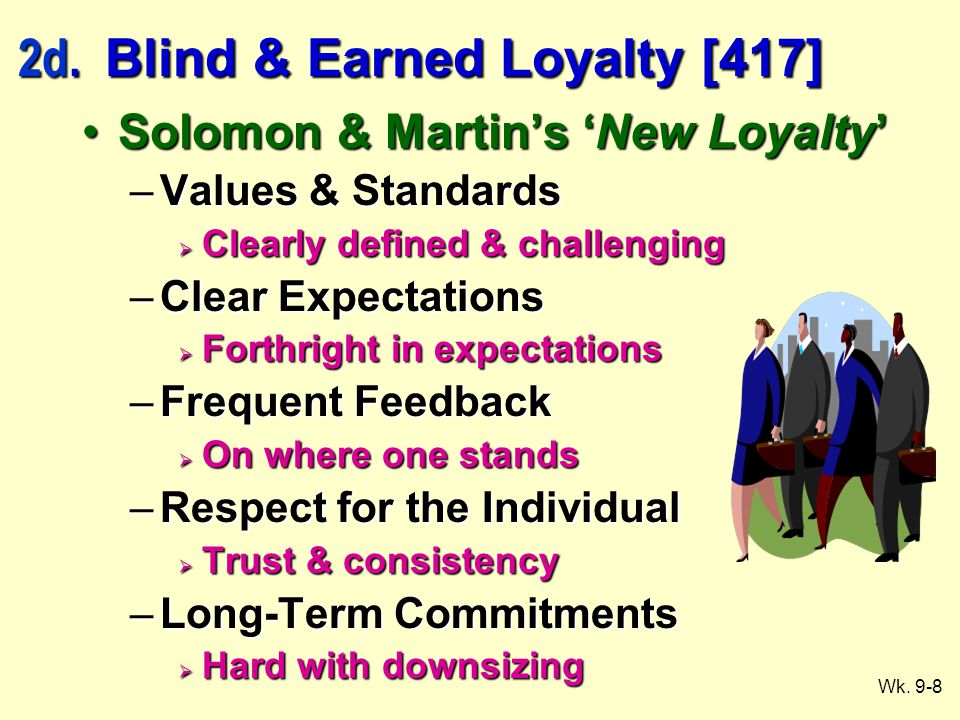 2d. Blind & Earned Loyalty [417]

• Solomon & Martin's 'New Loyalty'

– Values & Standards

➢ Clearly defined & challenging

– Clear Expectations

➢ Forthright in expectations

– Frequent Feedback

➢ On where one stands

– Respect for the Individual

➢ Trust & consistency

– Long-Term Commitments

➢ Hard with downsizing

Wk. 9-8